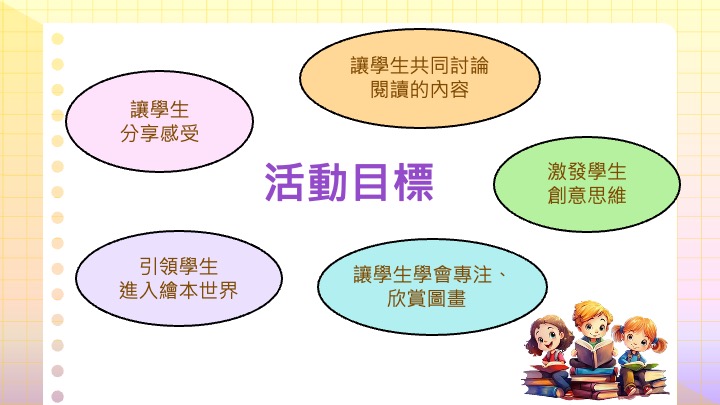 讓學生共同討論
閱讀的內容

讓學生
分享感受

活動目標

激發學生
創意思維

引領學生
進入繪本世界

讓學生學會專注、
欣賞圖畫